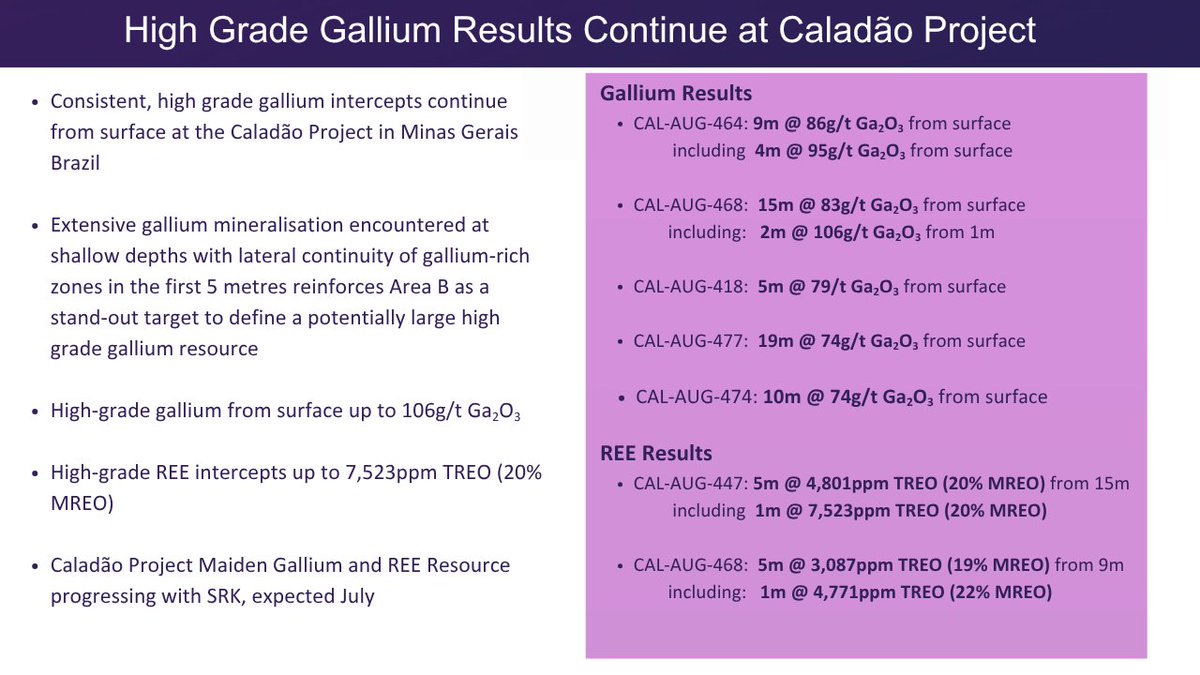 High Grade Gallium Results Continue at Caladão Project

• Consistent, high grade gallium intercepts continue from surface at the Caladão Project in Minas Gerais Brazil

• Extensive gallium mineralisation encountered at shallow depths with lateral continuity of gallium-rich zones in the first 5 metres reinforces Area B as a stand-out target to define a potentially large high grade gallium resource

• High-grade gallium from surface up to 106g/t $Ga_2O_3$

• High-grade REE intercepts up to 7,523ppm TREO (20% MREO)

• Caladão Project Maiden Gallium and REE Resource progressing with SRK, expected July

Gallium Results

• CAL-AUG-464: 9m @ 86g/t $Ga_2O_3$ from surface
including 4m @ 95g/t $Ga_2O_3$ from surface

• CAL-AUG-468: 15m @ 83g/t $Ga_2O_3$ from surface
including: 2m @ 106g/t $Ga_2O_3$ from 1m

• CAL-AUG-418: 5m @ 79/t $Ga_2O_3$ from surface

• CAL-AUG-477: 19m @ 74g/t $Ga_2O_3$ from surface

• CAL-AUG-474: 10m @ 74g/t $Ga_2O_3$ from surface

REE Results

• CAL-AUG-447: 5m @ 4,801ppm TREO (20% MREO) from 15m
including 1m @ 7,523ppm TREO (20% MREO)

• CAL-AUG-468: 5m @ 3,087ppm TREO (19% MREO) from 9m
including: 1m @ 4,771ppm TREO (22% MREO)